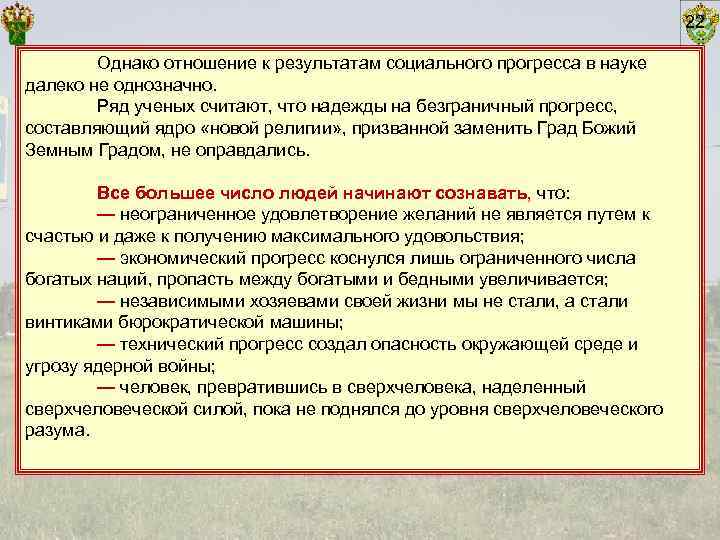 22

Однако отношение к результатам социального прогресса в науке далеко не однозначно.

Ряд ученых считают, что надежды на безграничный прогресс, составляющий ядро «новой религии», призванной заменить Град Божий Земным Градом, не оправдались.

Все большее число людей начинают сознавать, что:
— неограниченное удовлетворение желаний не является путем к счастью и даже к получению максимального удовольствия;
— экономический прогресс коснулся лишь ограниченного числа богатых наций, пропасть между богатыми и бедными увеличивается;
— независимыми хозяевами своей жизни мы не стали, а стали винтиками бюрократической машины;
— технический прогресс создал опасность окружающей среде и угрозу ядерной войны;
— человек, превратившись в сверхчеловека, наделенный сверхчеловеческой силой, пока не поднялся до уровня сверхчеловеческого разума.